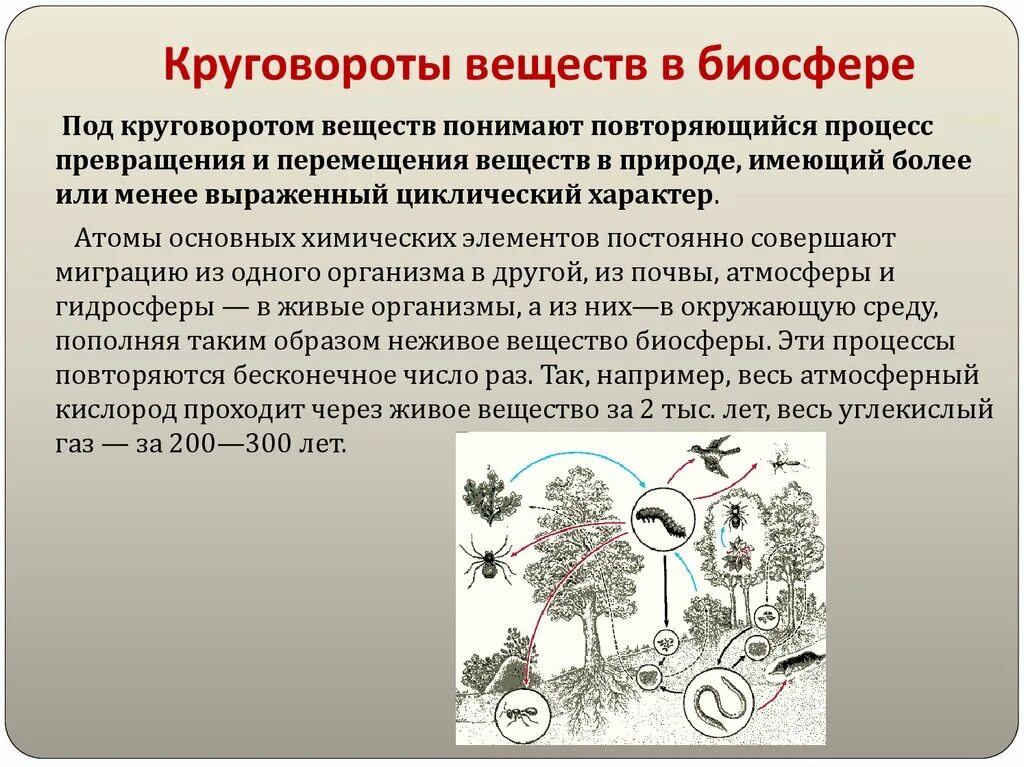 Круговороты веществ в биосфере

Под круговоротом веществ понимают повторяющийся процесс превращения и перемещения веществ в природе, имеющий более или менее выраженный циклический характер.

Атомы основных химических элементов постоянно совершают миграцию из одного организма в другой, из почвы, атмосферы и гидросферы — в живые организмы, а из них—в окружающую среду, пополняя таким образом неживое вещество биосферы. Эти процессы повторяются бесконечное число раз. Так, например, весь атмосферный кислород проходит через живое вещество за 2 тыс. лет, весь углекислый газ — за 200—300 лет.